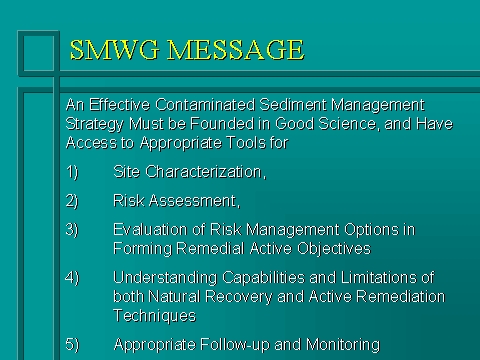 SMWG MESSAGE

An Effective Contaminated Sediment Management Strategy Must be Founded in Good Science, and Have Access to Appropriate Tools for

1) Site Characterization,

2) Risk Assessment,

3) Evaluation of Risk Management Options in Forming Remedial Active Objectives

4) Understanding Capabilities and Limitations of both Natural Recovery and Active Remediation Techniques

5) Appropriate Follow-up and Monitoring